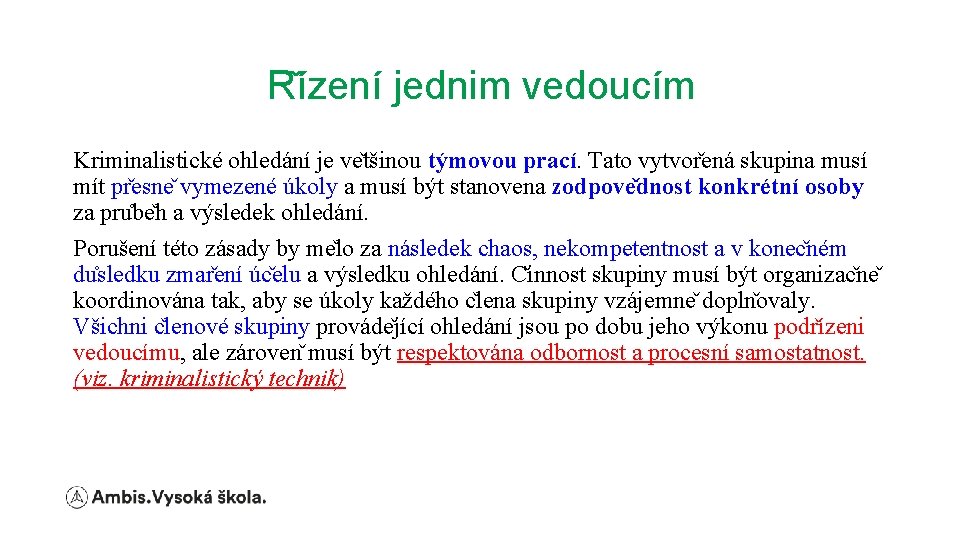 Řízení jednim vedoucím

Kriminalistické ohledání je většinou týmovou prací. Tato vytvořená skupina musí mít přesně vymezené úkoly a musí být stanovena zodpovědnost konkrétní osoby za průběh a výsledek ohledání.

Porušení této zásady by mělo za následek chaos, nekompetentnost a v konečném důsledku zmaření účelu a výsledku ohledání. Činnost skupiny musí být organizačně koordinována tak, aby se úkoly každého člena skupiny vzájemně doplňovaly. Všichni členové skupiny provádějící ohledání jsou po dobu jeho výkonu podřízeni vedoucímu, ale zároveň musí být respektována odbornost a procesní samostatnost. (viz. kriminalistický technik)

Ambis.Vysoká škola.